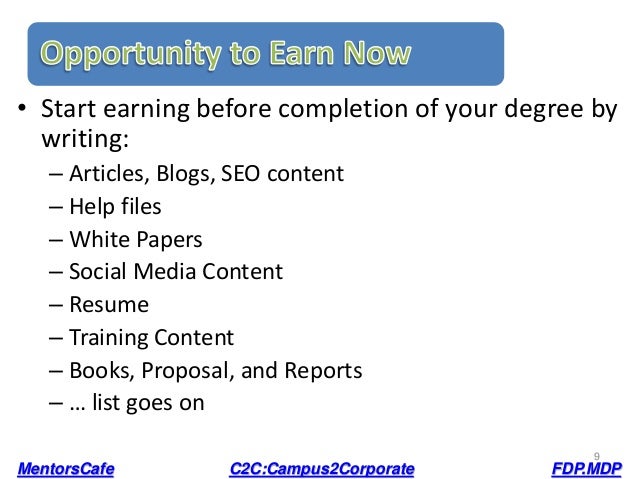 Opportunity to Earn Now

• Start earning before completion of your degree by writing:
– Articles, Blogs, SEO content
– Help files
– White Papers
– Social Media Content
– Resume
– Training Content
– Books, Proposal, and Reports
– … list goes on

9

MentorsCafe C2C:Campus2Corporate FDP.MDP